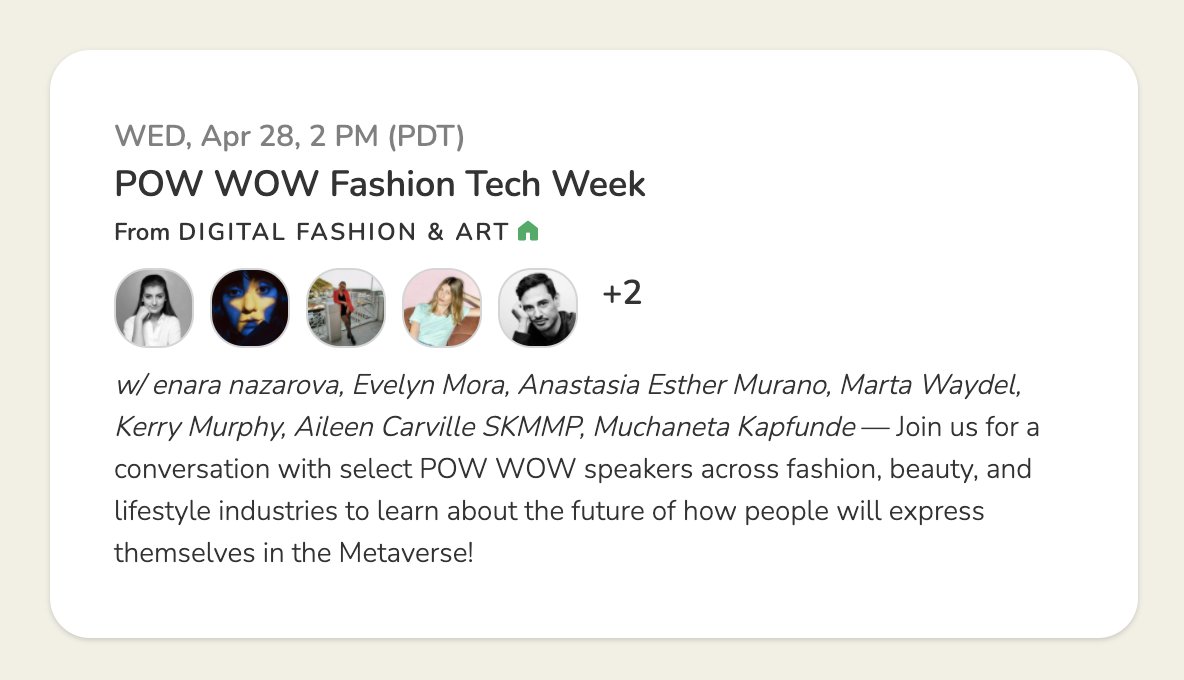 WED, Apr 28, 2 PM (PDT)
POW WOW Fashion Tech Week
From DIGITAL FASHION & ART

+2

w/ enara nazarova, Evelyn Mora, Anastasia Esther Murano, Marta Waydel, Kerry Murphy, Aileen Carville SKMMP, Muchaneta Kapfunde — Join us for a conversation with select POW WOW speakers across fashion, beauty, and lifestyle industries to learn about the future of how people will express themselves in the Metaverse!